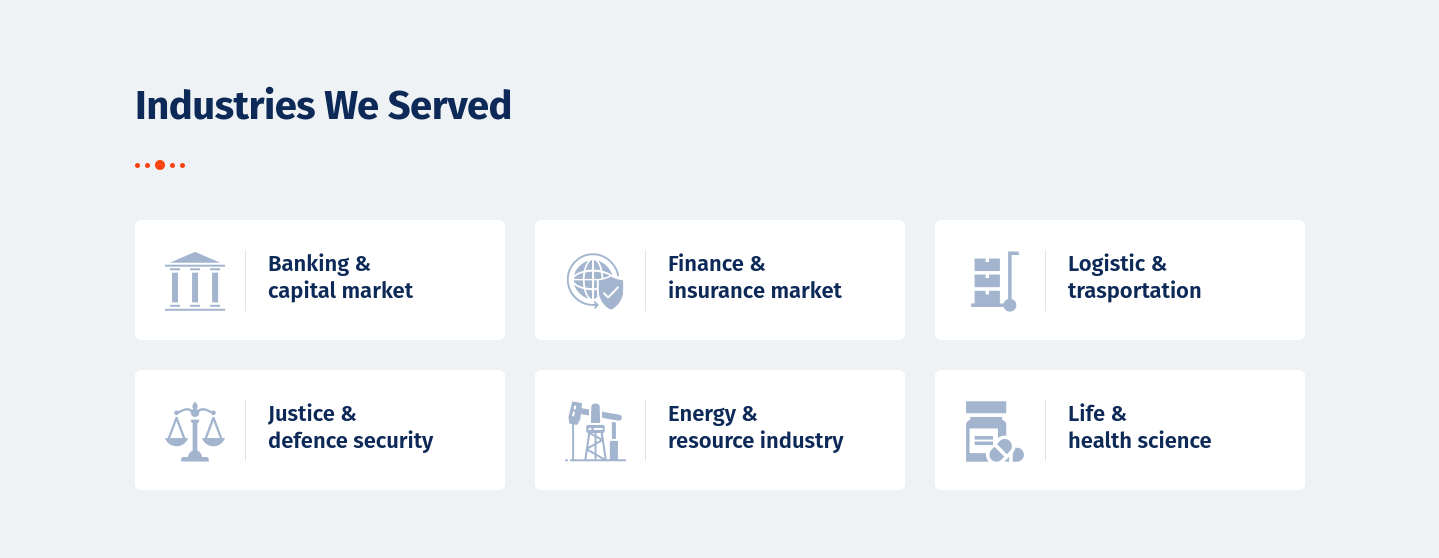 Industries We Served

Banking & capital market

Finance & insurance market

Logistic & trasportation

Justice & defence security

Energy & resource industry

Life & health science